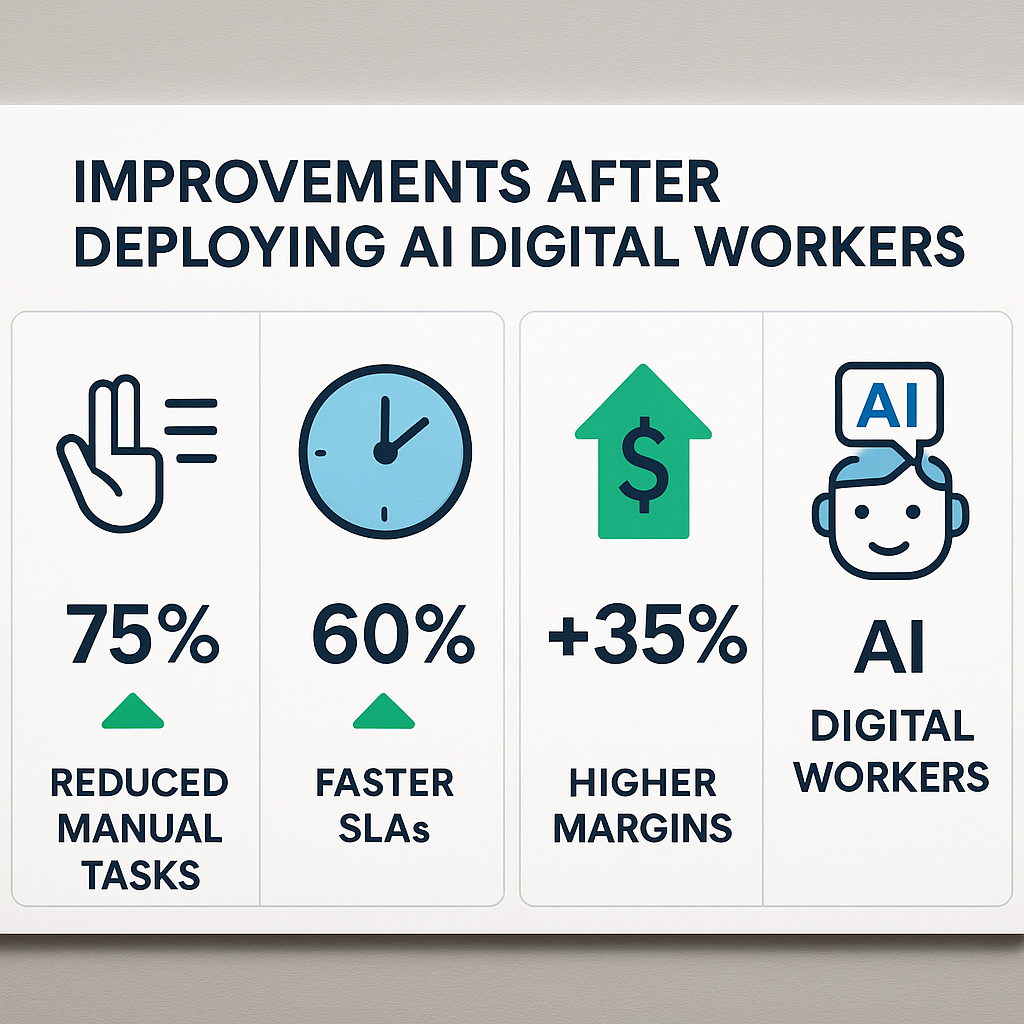 IMPROVEMENTS AFTER DEPLOYING AI DIGITAL WORKERS

75%

REDUCED MANUAL TASKS

60%

FASTER SLAs

$

+35%

HIGHER MARGINS

AI

AI

DIGITAL WORKERS